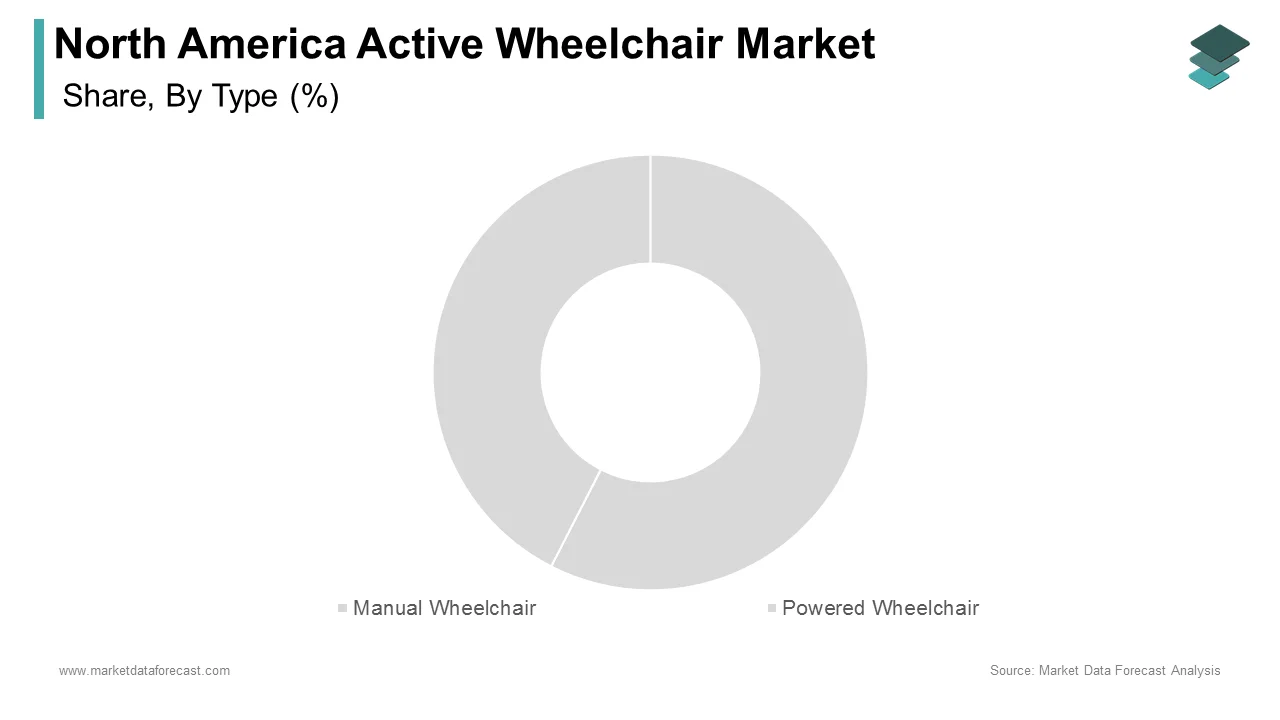 North America Active Wheelchair Market
Share, By Type (%)

Manual Wheelchair
Powered Wheelchair

www.marketdataforecast.com
Source: Market Data Forecast Analysis